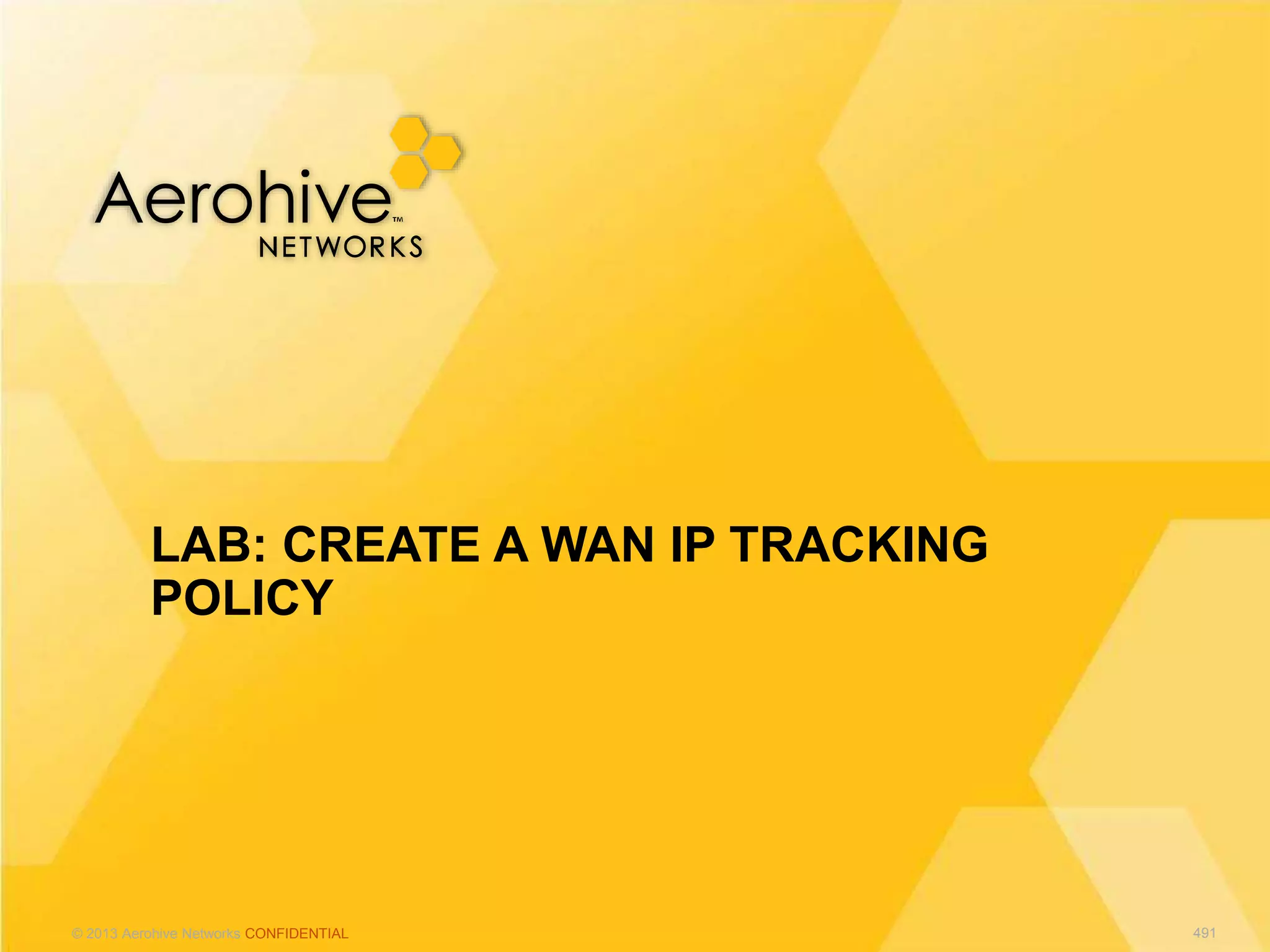 Aerohive™
NETWORKS

LAB: CREATE A WAN IP TRACKING POLICY

© 2013 Aerohive Networks CONFIDENTIAL

491